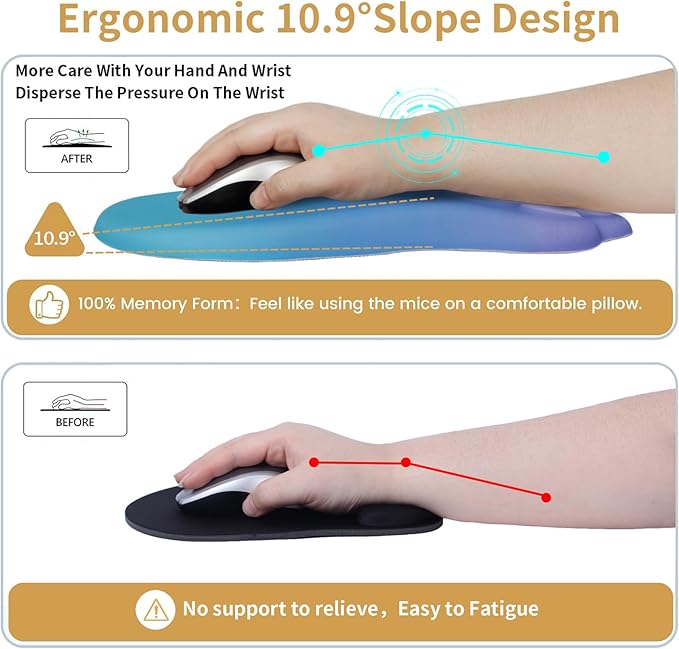 Ergonomic 10.9°Slope Design

More Care With Your Hand And Wrist
Disperse The Pressure On The Wrist

AFTER

10.9°

100% Memory Form：Feel like using the mice on a comfortable pillow.

BEFORE

No support to relieve，Easy to Fatigue